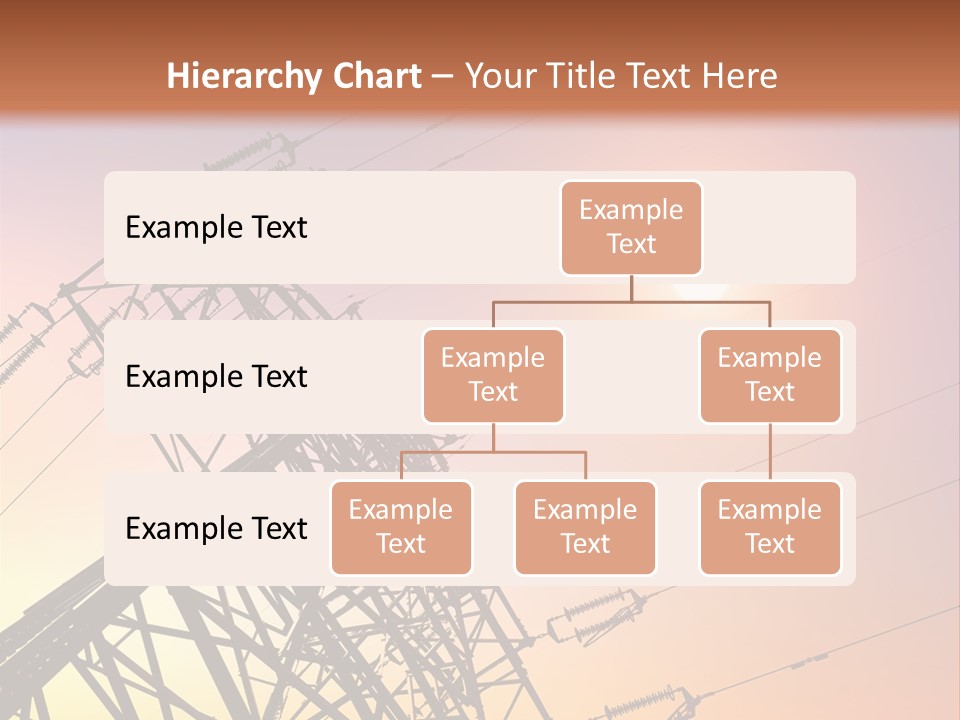 Hierarchy Chart – Your Title Text Here

Example Text

Example Text

Example Text

Example Text

Example Text

Example Text

Example Text

Example Text

Example Text